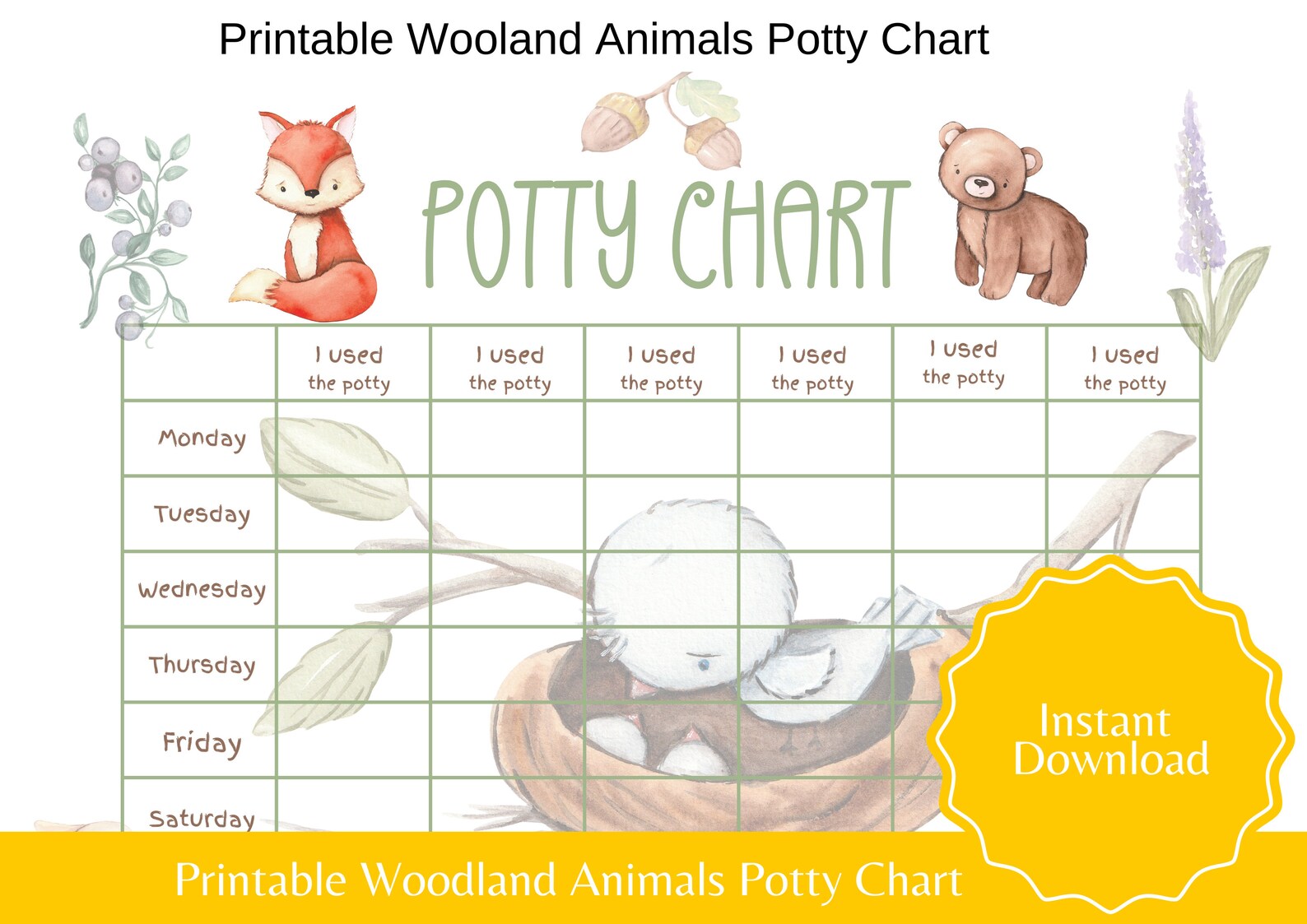 Printable Wooland Animals Potty Chart

POTTY CHART

| | I used the potty | I used the potty | I used the potty | I used the potty | I used the potty | I used the potty |
|---|---|---|---|---|---|---|
| Monday | | | | | | |
| Tuesday | | | | | | |
| Wednesday | | | | | | |
| Thursday | | | | | | |
| Friday | | | | | | |
| Saturday | | | | | | |

Instant Download

Printable Woodland Animals Potty Chart